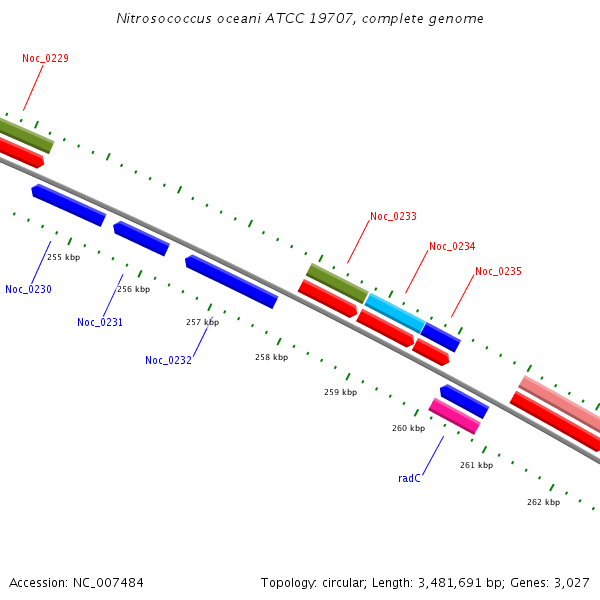 Nitrosococcus oceani ATCC 19707, complete genome

Noc_0229

Noc_0233

Noc_0234

Noc_0235

255 kbp

Noc_0230

256 kbp

Noc_0231

257 kbp

Noc_0232

258 kbp

259 kbp

260 kbp

radC

261 kbp

262 kbp

Accession: NC_007484

Topology: circular; Length: 3,481,691 bp; Genes: 3,027